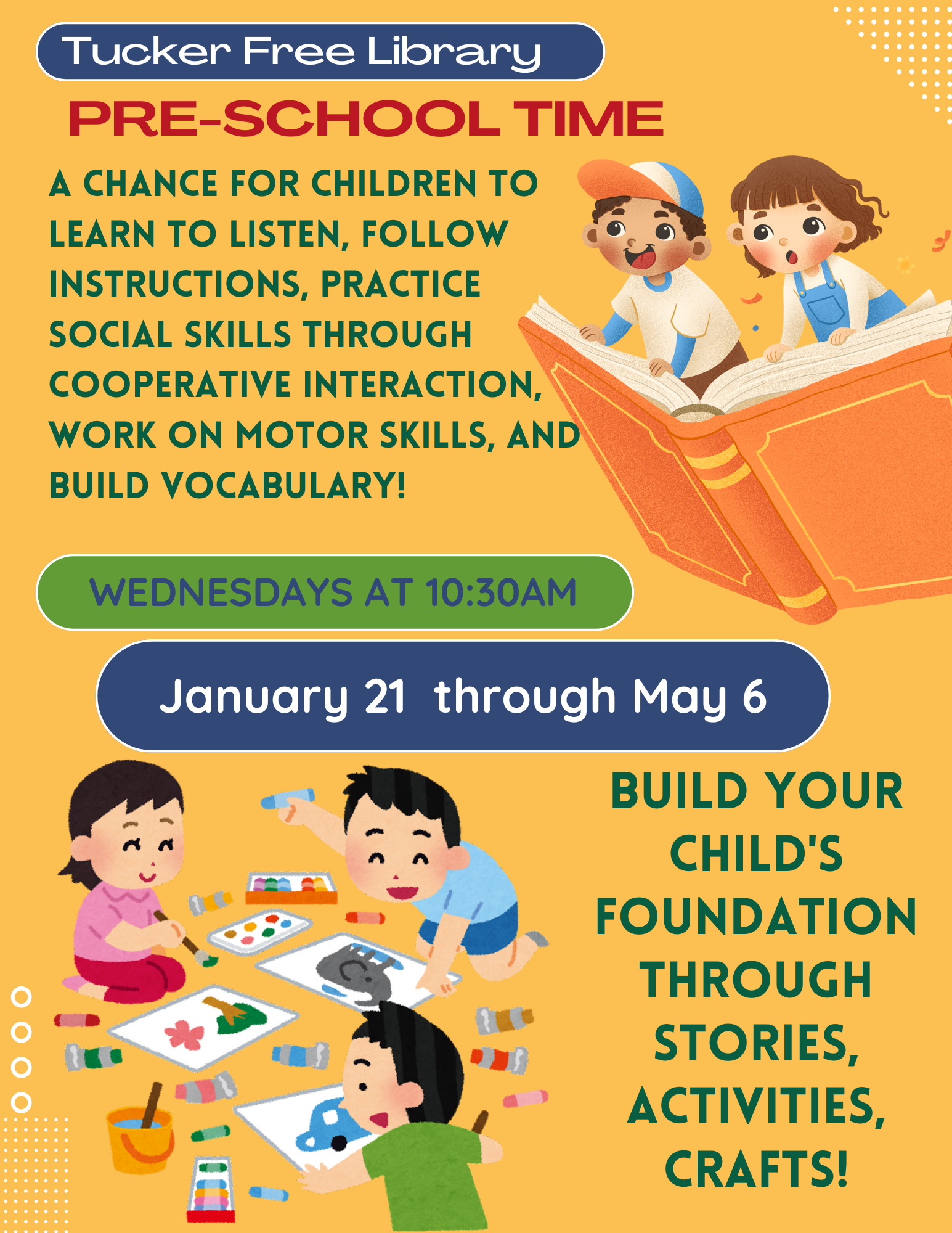 Tucker Free Library

PRE-SCHOOL TIME

A CHANCE FOR CHILDREN TO LEARN TO LISTEN, FOLLOW INSTRUCTIONS, PRACTICE SOCIAL SKILLS THROUGH COOPERATIVE INTERACTION, WORK ON MOTOR SKILLS, AND BUILD VOCABULARY!

WEDNESDAYS AT 10:30AM

January 21 through May 6

BUILD YOUR CHILD'S FOUNDATION THROUGH STORIES, ACTIVITIES, CRAFTS!